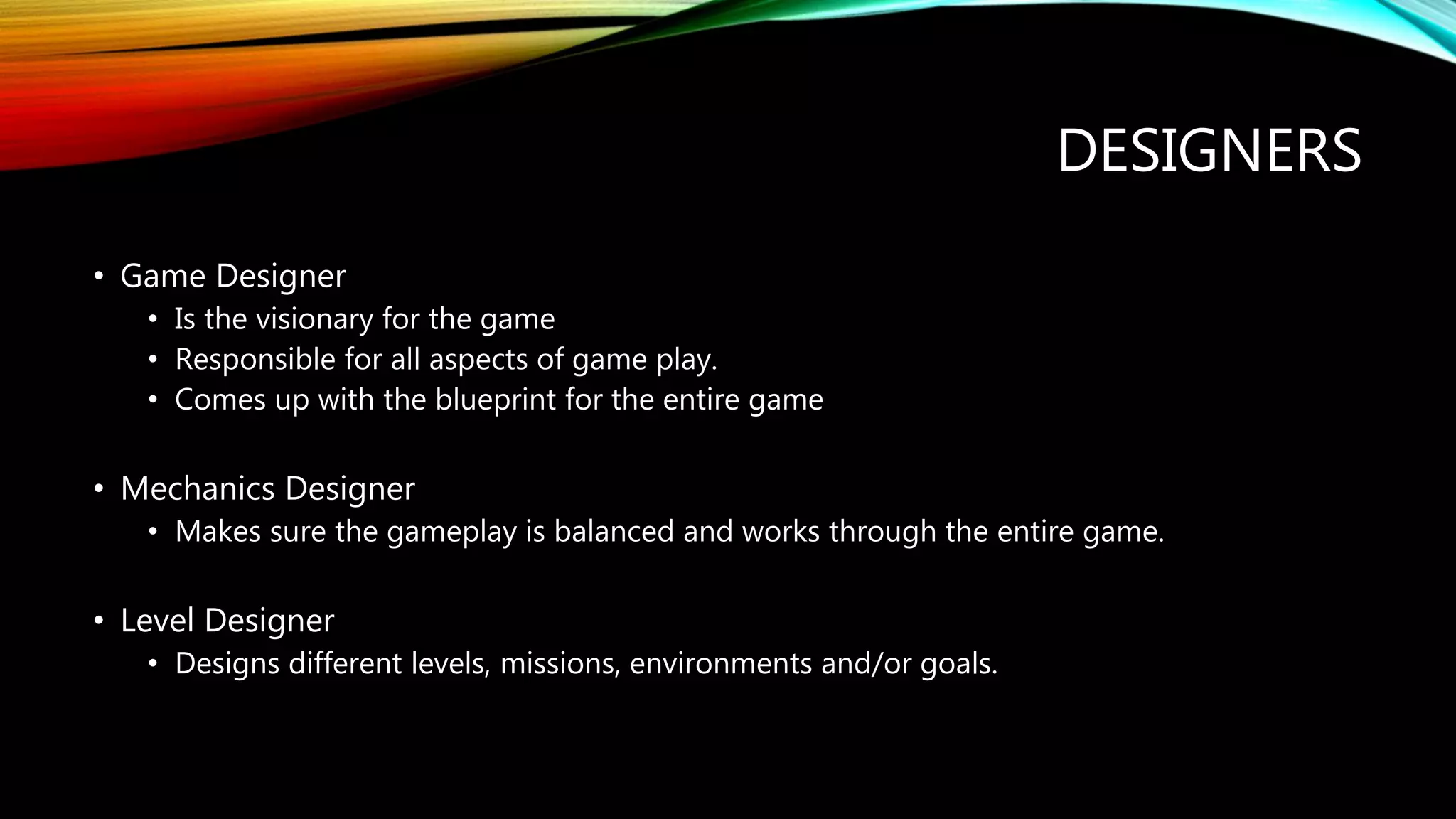 DESIGNERS

• Game Designer
  • Is the visionary for the game
  • Responsible for all aspects of game play.
  • Comes up with the blueprint for the entire game

• Mechanics Designer
  • Makes sure the gameplay is balanced and works through the entire game.

• Level Designer
  • Designs different levels, missions, environments and/or goals.